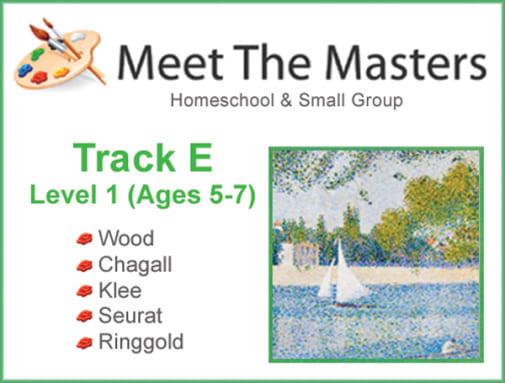 Meet The Masters

Homeschool & Small Group

Track E

Level 1 (Ages 5-7)

Wood
Chagall
Klee
Seurat
Ringgold